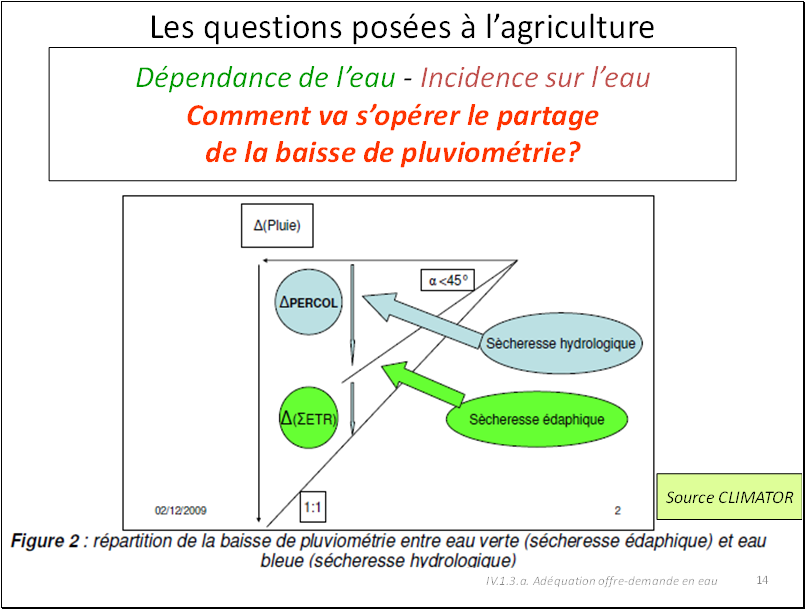 Les questions posées à l'agriculture

Dépendance de l'eau - Incidence sur l'eau
Comment va s'opérer le partage de la baisse de pluviométrie?

Δ(Pluie)

α <45°

ΔPERCOL

Sècheresse hydrologique

Δ(ΣETR)

Sècheresse édaphique

02/12/2009

1:1

2

Source CLIMATOR

Figure 2 : répartition de la baisse de pluviométrie entre eau verte (sécheresse édaphique) et eau bleue (sécheresse hydrologique)

IV.1.3.a. Adéquation offre-demande en eau

14